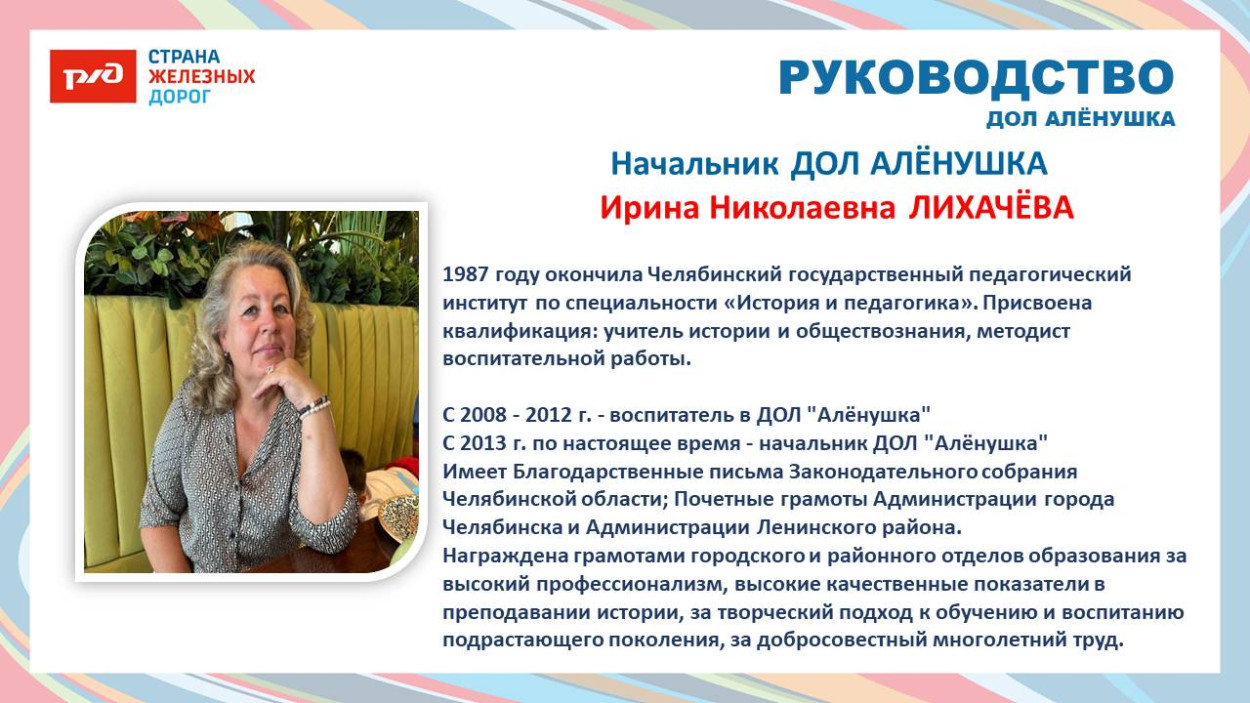 РЖД
СТРАНА ЖЕЛЕЗНЫХ ДОРОГ

РУКОВОДСТВО
ДОЛ АЛЁНУШКА

Начальник ДОЛ АЛЁНУШКА
Ирина Николаевна ЛИХАЧЁВА

1987 году окончила Челябинский государственный педагогический институт по специальности «История и педагогика». Присвоена квалификация: учитель истории и обществознания, методист воспитательной работы.

С 2008 - 2012 г. - воспитатель в ДОЛ "Алёнушка"
С 2013 г. по настоящее время - начальник ДОЛ "Алёнушка"
Имеет Благодарственные письма Законодательного собрания Челябинской области; Почетные грамоты Администрации города Челябинска и Администрации Ленинского района.
Награждена грамотами городского и районного отделов образования за высокий профессионализм, высокие качественные показатели в преподавании истории, за творческий подход к обучению и воспитанию подрастающего поколения, за добросовестный многолетний труд.